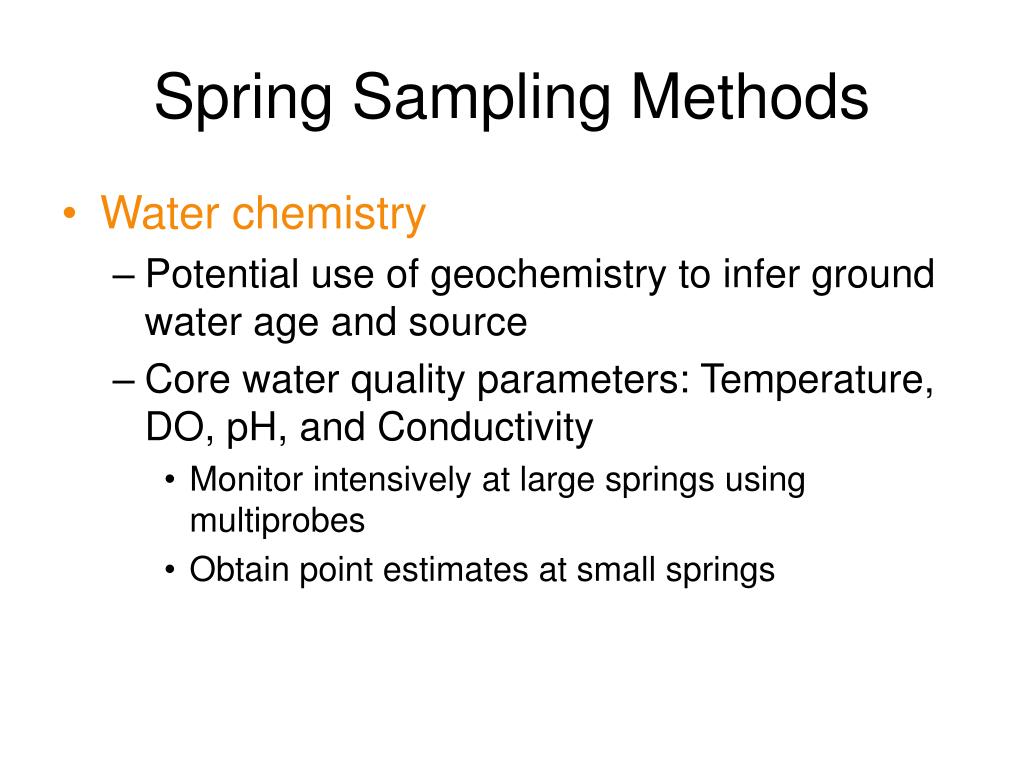 Spring Sampling Methods

• Water chemistry
– Potential use of geochemistry to infer ground water age and source
– Core water quality parameters: Temperature, DO, pH, and Conductivity
• Monitor intensively at large springs using multiprobes
• Obtain point estimates at small springs